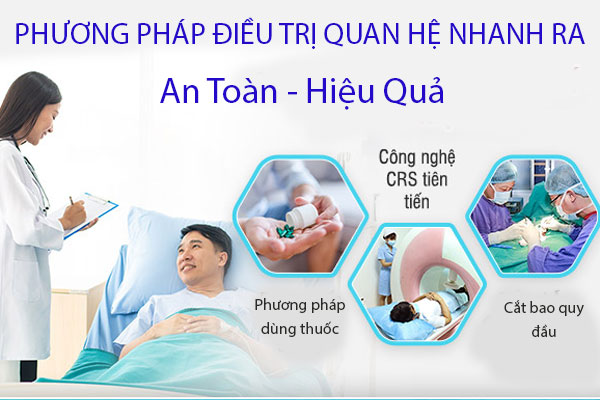 PHƯƠNG PHÁP ĐIỀU TRỊ QUAN HỆ NHANH RA

An Toàn - Hiệu Quả

Công nghệ CRS tiên tiến

Phương pháp dùng thuốc

Cắt bao quy đầu